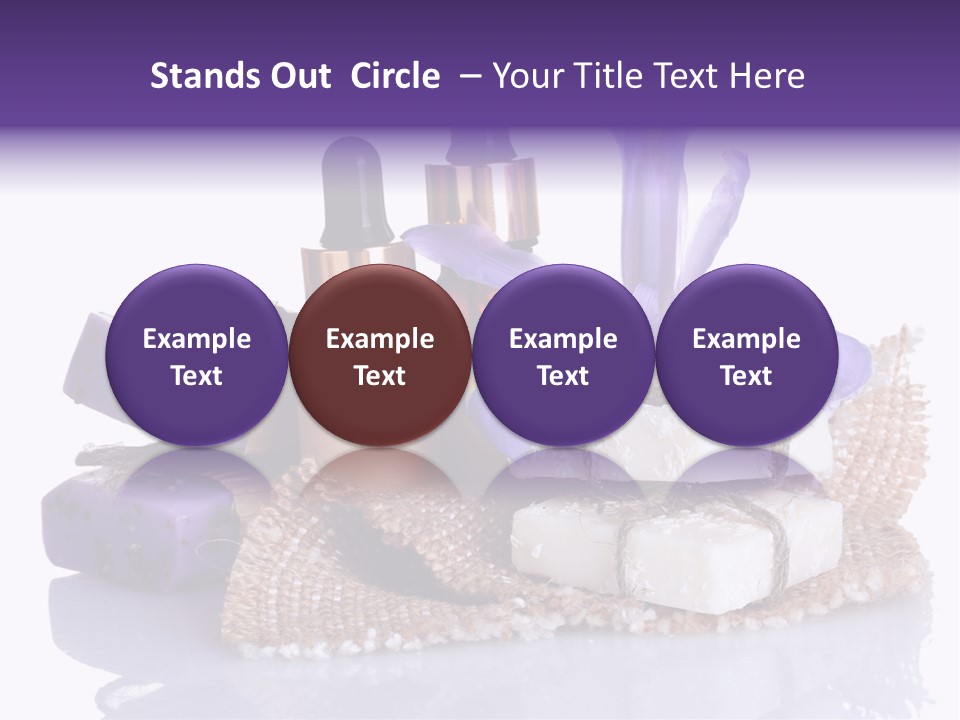 Stands Out  Circle  – Your Title Text Here

Example Text

Example Text

Example Text

Example Text